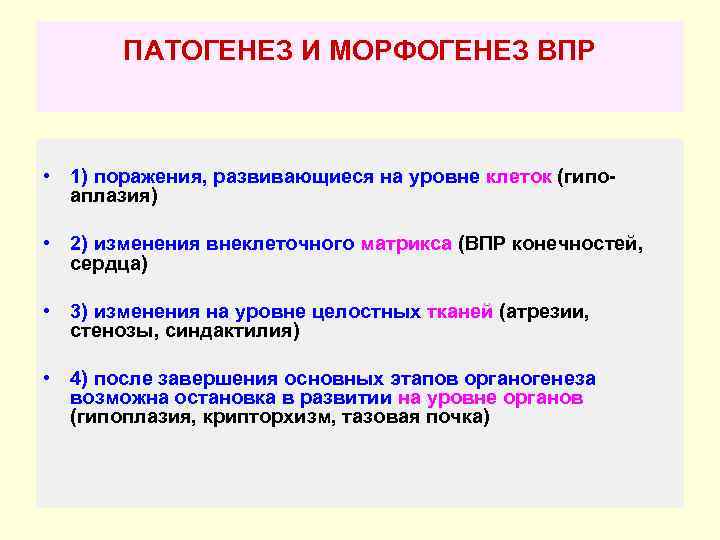 ПАТОГЕНЕЗ И МОРФОГЕНЕЗ ВПР

• 1) поражения, развивающиеся на уровне клеток (гипо-аплазия)

• 2) изменения внеклеточного матрикса (ВПР конечностей, сердца)

• 3) изменения на уровне целостных тканей (атрезии, стенозы, синдактилия)

• 4) после завершения основных этапов органогенеза возможна остановка в развитии на уровне органов (гипоплазия, крипторхизм, тазовая почка)